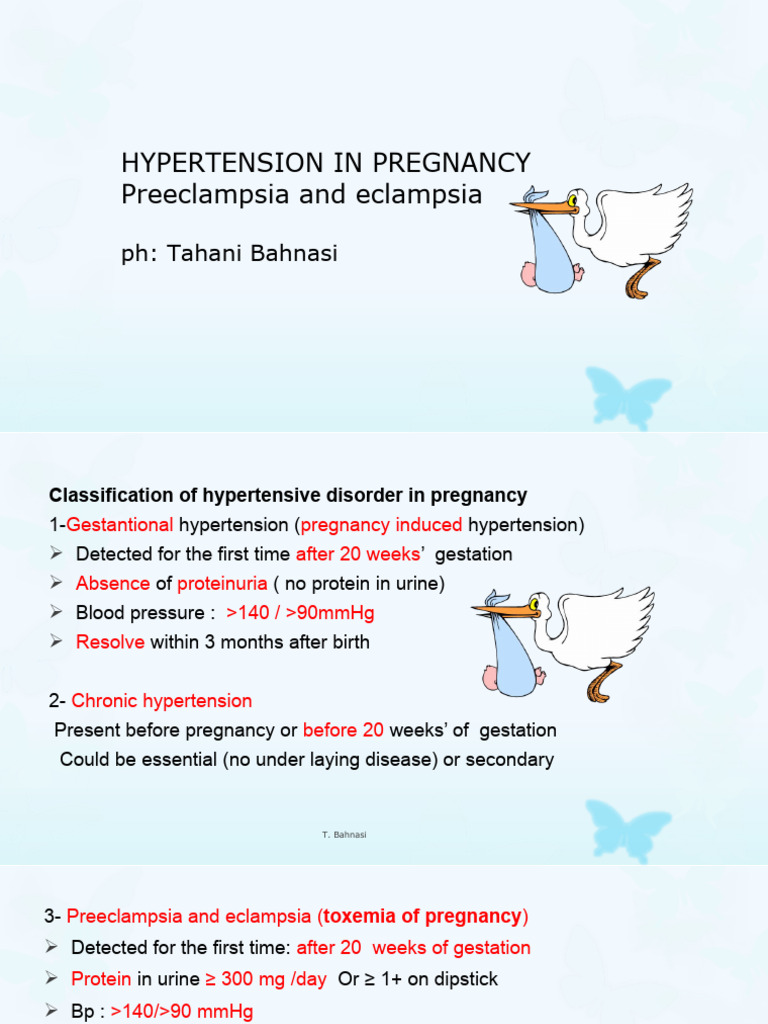 HYPERTENSION IN PREGNANCY
Preeclampsia and eclampsia

ph: Tahani Bahnasi

Classification of hypertensive disorder in pregnancy

1-Gestantional hypertension (pregnancy induced hypertension)

➢ Detected for the first time after 20 weeks' gestation
➢ Absence of proteinuria ( no protein in urine)
➢ Blood pressure : >140 / >90mmHg
➢ Resolve within 3 months after birth

2- Chronic hypertension

Present before pregnancy or before 20 weeks' of gestation

Could be essential (no under laying disease) or secondary

T. Bahnasi

3- Preeclampsia and eclampsia (toxemia of pregnancy)

➢ Detected for the first time: after 20 weeks of gestation
➢ Protein in urine ≥ 300 mg /day Or ≥ 1+ on dipstick
➢ Bp : >140/>90 mmHg